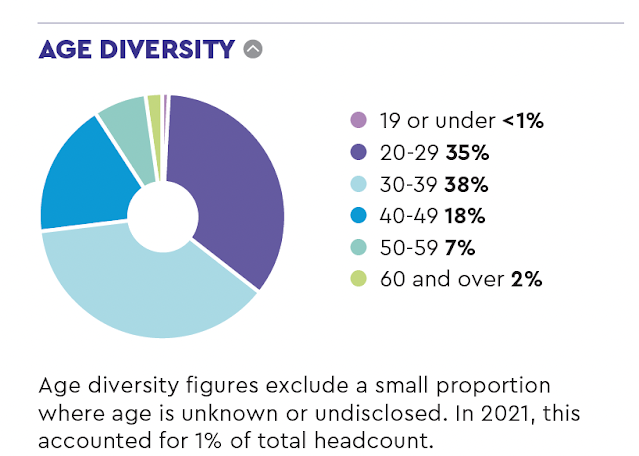 AGE DIVERSITY

19 or under <1%
20-29 35%
30-39 38%
40-49 18%
50-59 7%
60 and over 2%

Age diversity figures exclude a small proportion where age is unknown or undisclosed. In 2021, this accounted for 1% of total headcount.